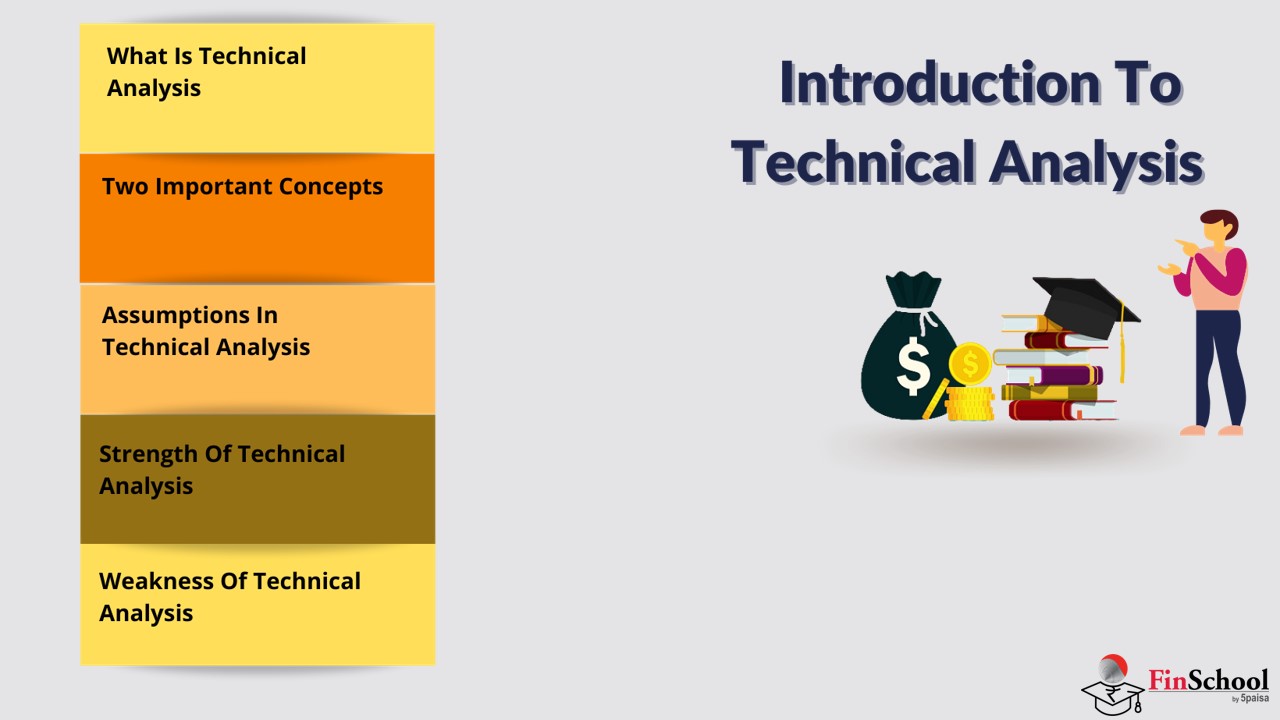 What Is Technical Analysis

Two Important Concepts

Assumptions In Technical Analysis

Strength Of Technical Analysis

Weakness Of Technical Analysis

Introduction To Technical Analysis

$

$

FinSchool
by 5paisa